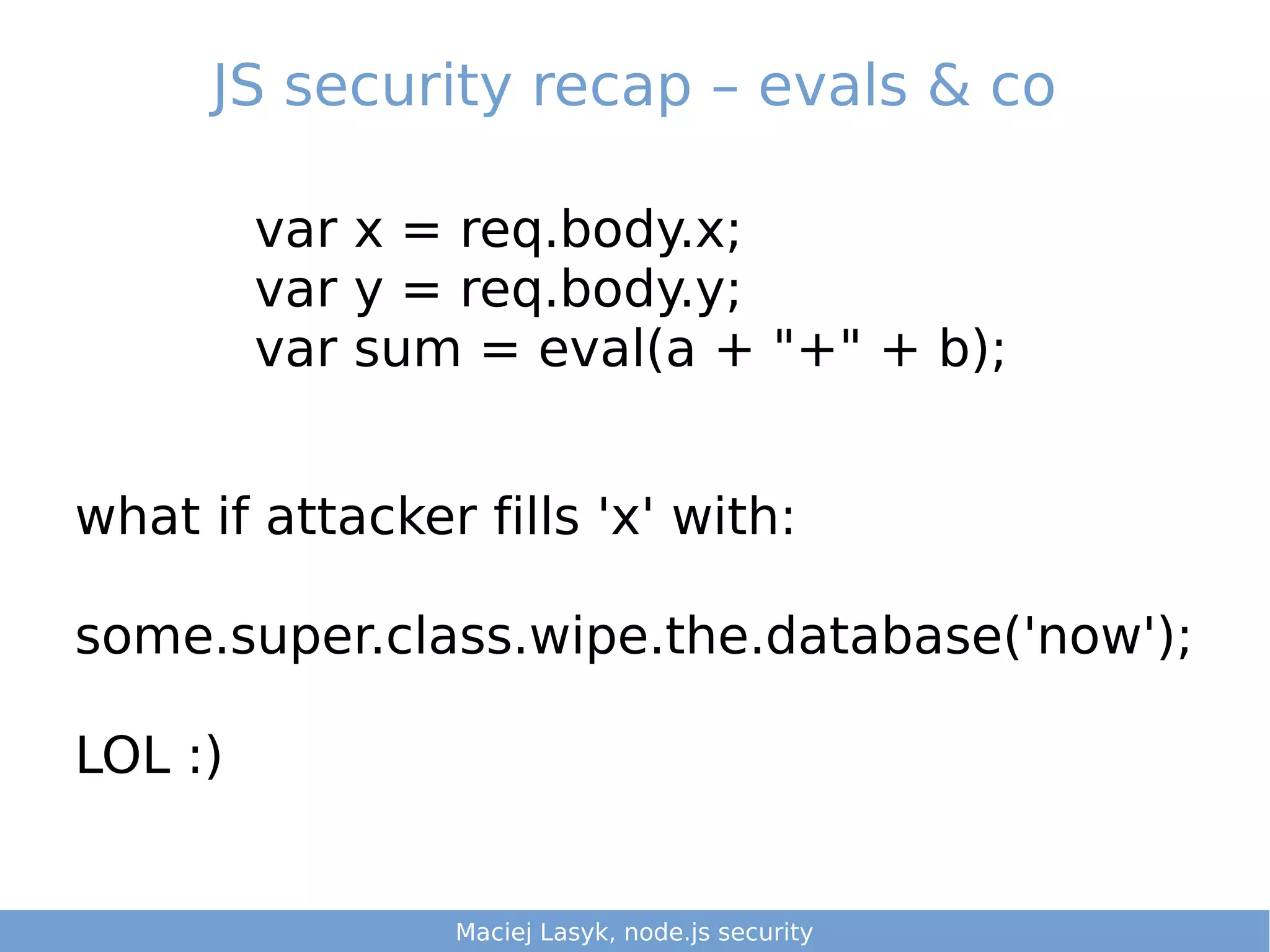 JS security recap – evals & co

var x = req.body.x;
var y = req.body.y;
var sum = eval(a + "+" + b);

what if attacker fills 'x' with:

some.super.class.wipe.the.database('now');

LOL :)

Maciej Lasyk, node.js security